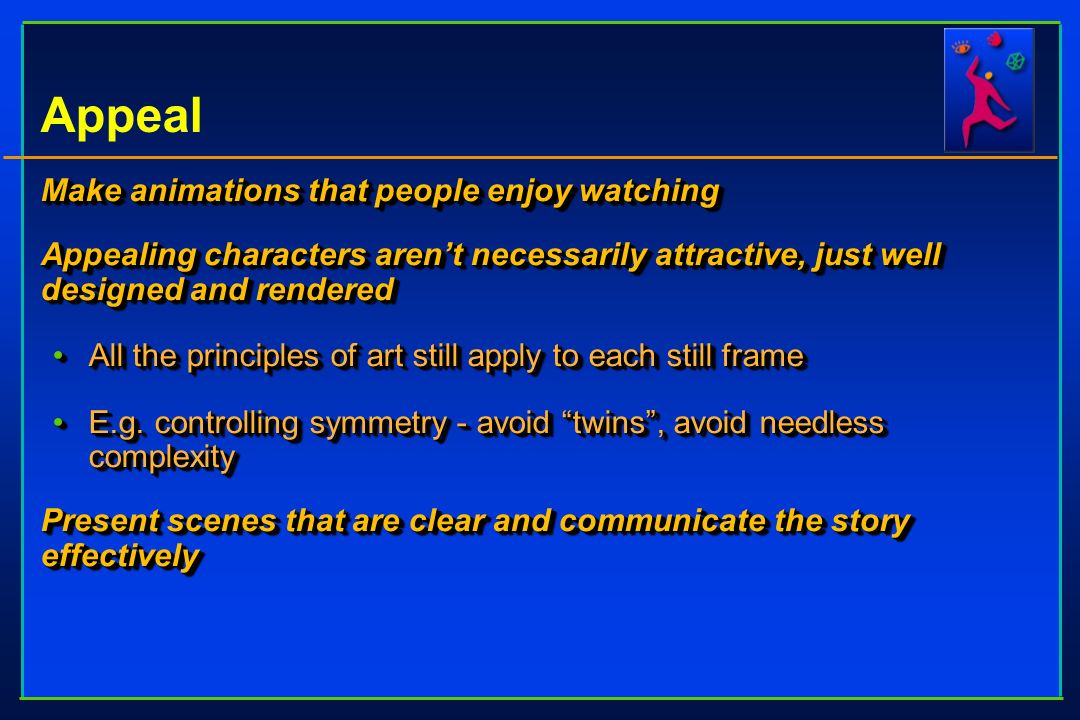 Appeal

Make animations that people enjoy watching

Appealing characters aren’t necessarily attractive, just well designed and rendered

• All the principles of art still apply to each still frame

• E.g. controlling symmetry - avoid “twins”, avoid needless complexity

Present scenes that are clear and communicate the story effectively